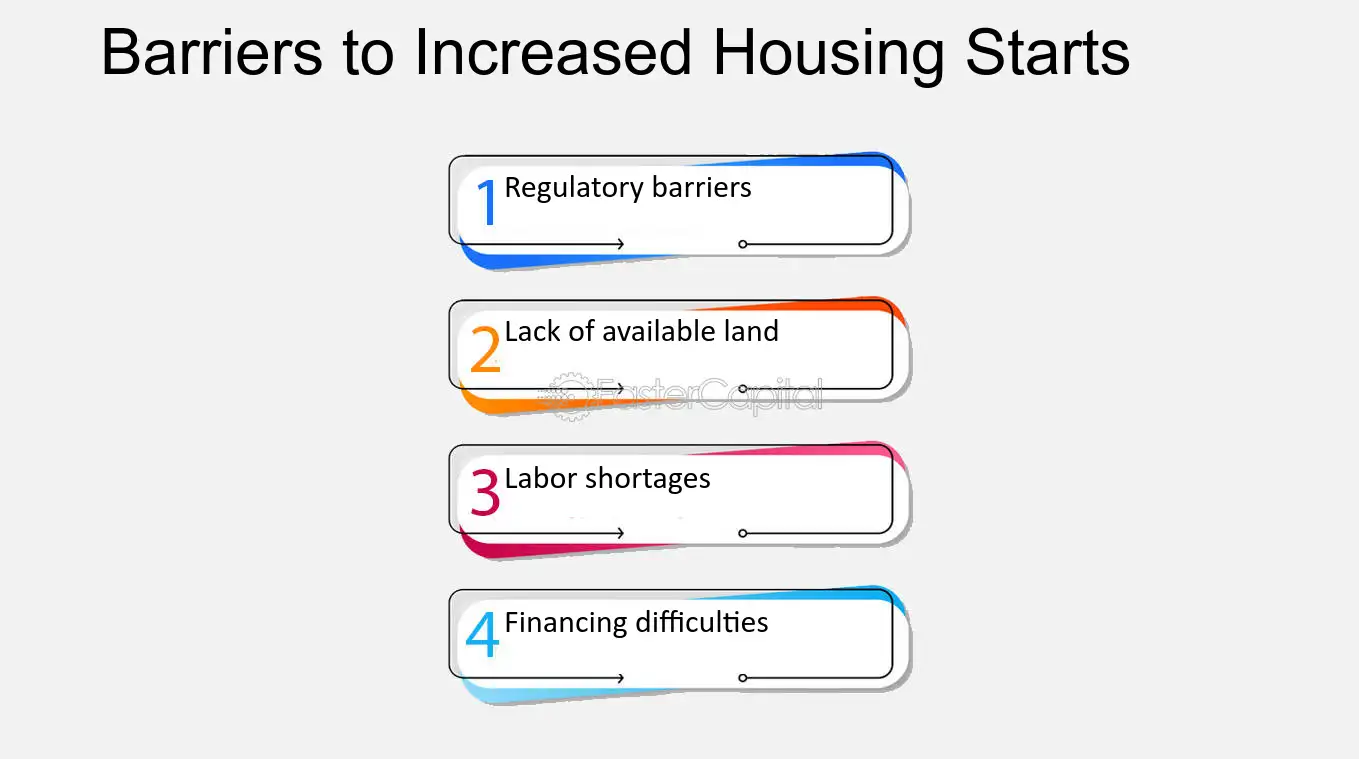 Barriers to Increased Housing Starts

1 Regulatory barriers

2 Lack of available land

3 Labor shortages

4 Financing difficulties

FasterCapital